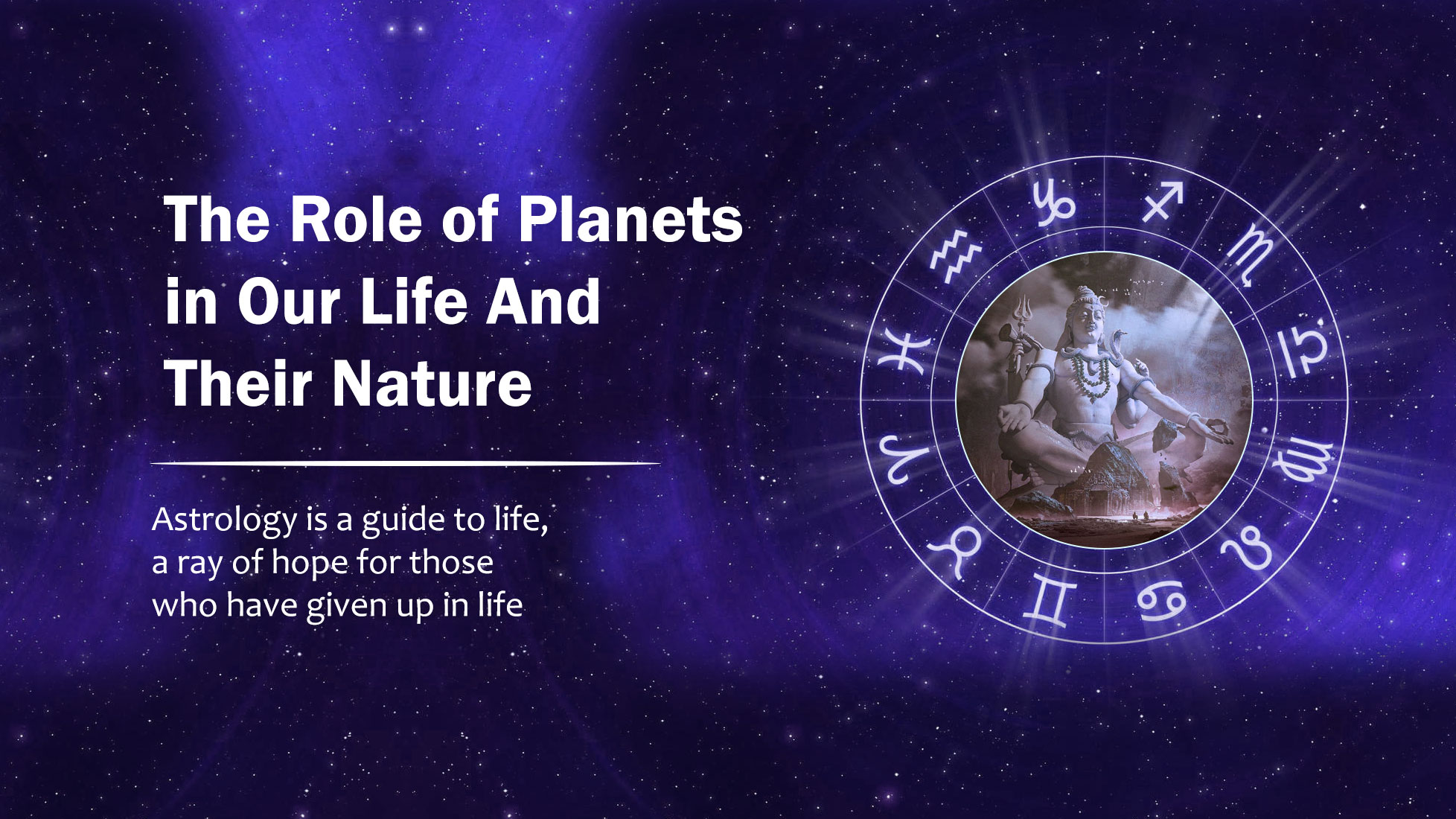 The Role of Planets in Our Life And Their Nature

Astrology is a guide to life, a ray of hope for those who have given up in life